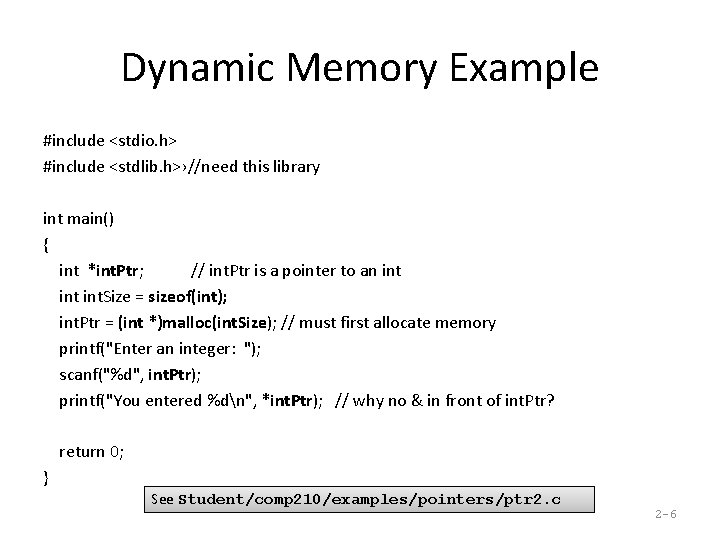 Dynamic Memory Example

#include <stdio.h>
#include <stdlib.h>›//need this library

int main()
{
int *intPtr; // intPtr is a pointer to an int
int intSize = sizeof(int);
intPtr = (int *)malloc(intSize); // must first allocate memory
printf("Enter an integer: ");
scanf("%d", intPtr);
printf("You entered %d\n", *intPtr); // why no & in front of intPtr?

return 0;
}

See Student/comp210/examples/pointers/ptr2.c

2-6